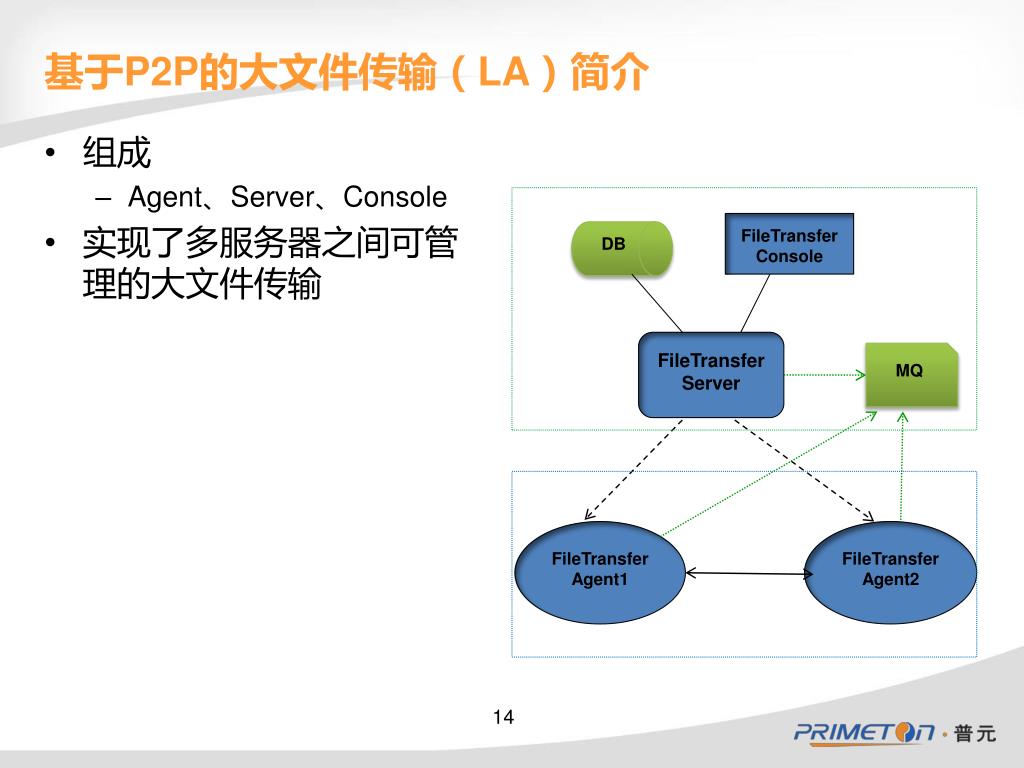 基于P2P的大文件传输（LA）简介

• 组成
  – Agent、Server、Console
• 实现了多服务器之间可管理的大文件传输

DB

FileTransfer Console

FileTransfer Server

MQ

FileTransfer Agent1

FileTransfer Agent2

14

PRIMETON · 普元